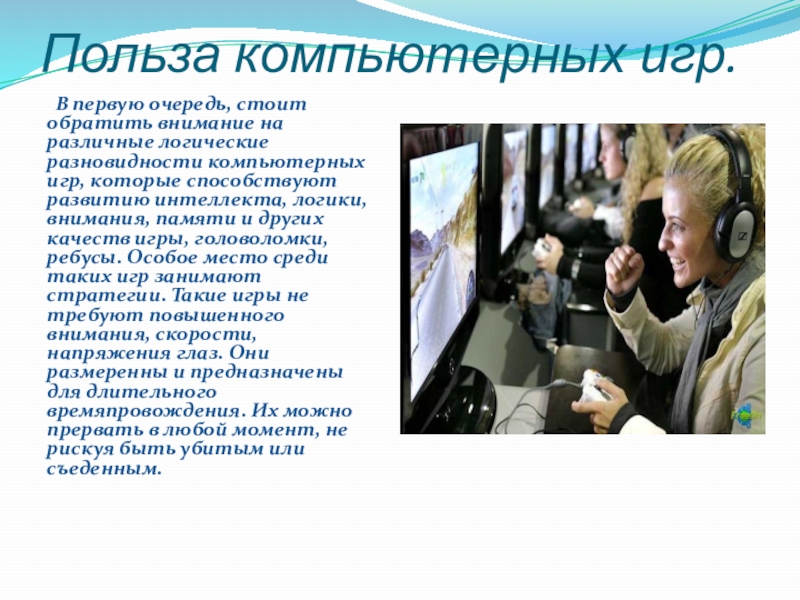 Польза компьютерных игр.

В первую очередь, стоит обратить внимание на различные логические разновидности компьютерных игр, которые способствуют развитию интеллекта, логики, внимания, памяти и других качеств игры, головоломки, ребусы. Особое место среди таких игр занимают стратегии. Такие игры не требуют повышенного внимания, скорости, напряжения глаз. Они размеренны и предназначены для длительного времяпровождения. Их можно прервать в любой момент, не рискуя быть убитым или съеденным.